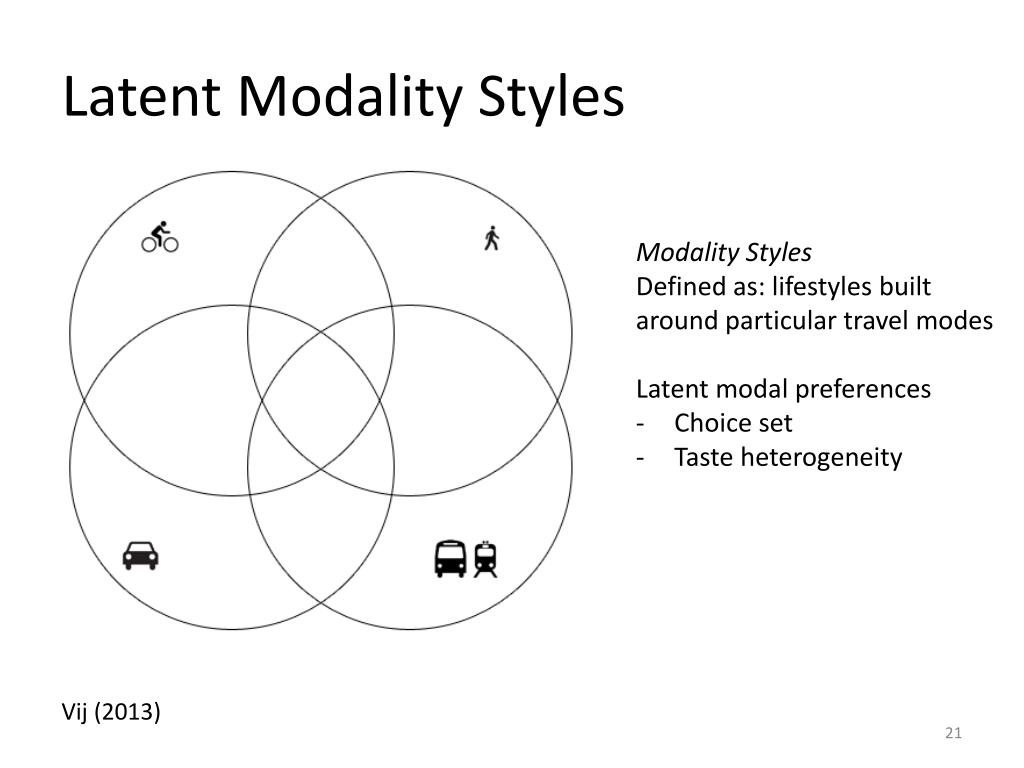 Latent Modality Styles

Modality Styles
Defined as: lifestyles built around particular travel modes

Latent modal preferences
- Choice set
- Taste heterogeneity

Vij (2013)

21